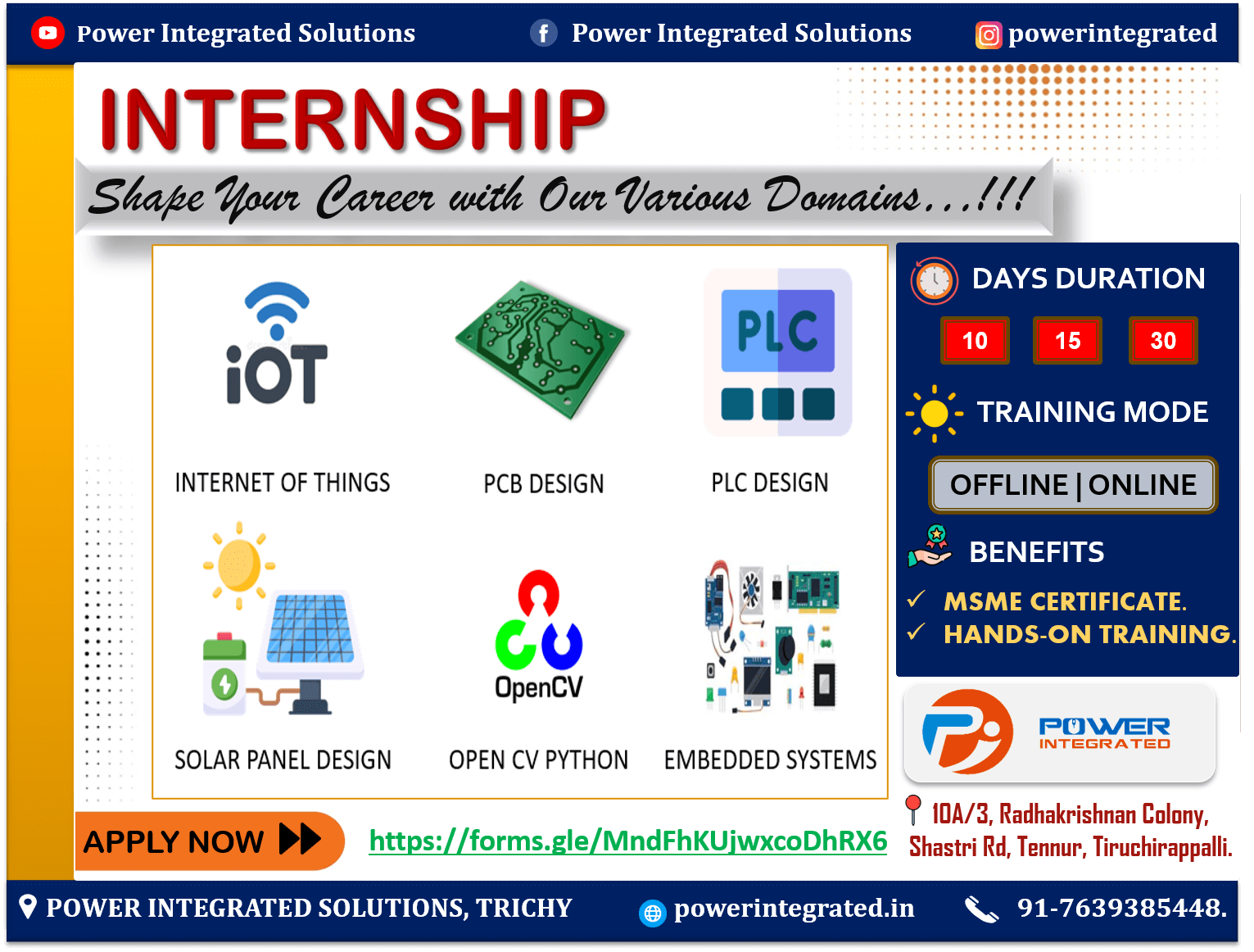 Power Integrated Solutions Power Integrated Solutions powerintegrated

INTERNSHIP

Shape Your Career with Our Various Domains...!!!

iOT

INTERNET OF THINGS

PCB DESIGN

PLC

PLC DESIGN

SOLAR PANEL DESIGN

OpenCV

OPEN CV PYTHON

EMBEDDED SYSTEMS

DAYS DURATION

10 15 30

TRAINING MODE

OFFLINE | ONLINE

BENEFITS

✓ MSME CERTIFICATE.
✓ HANDS-ON TRAINING.

POWER INTEGRATED

10A/3, Radhakrishnan Colony, Shastri Rd, Tennur, Tiruchirappalli.

APPLY NOW

https://forms.gle/MndFhKUjwxcoDhRX6

POWER INTEGRATED SOLUTIONS, TRICHY powerintegrated.in 91-7639385448.